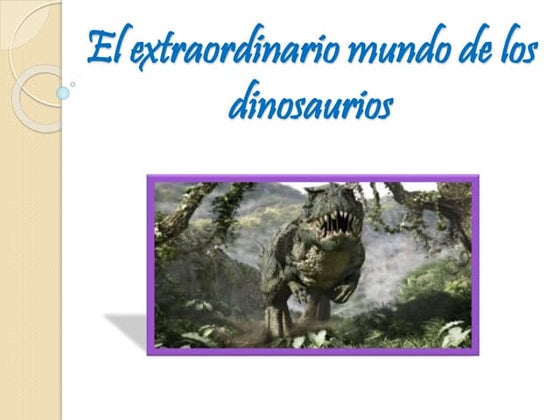 El extraordinario mundo de los dinosaurios